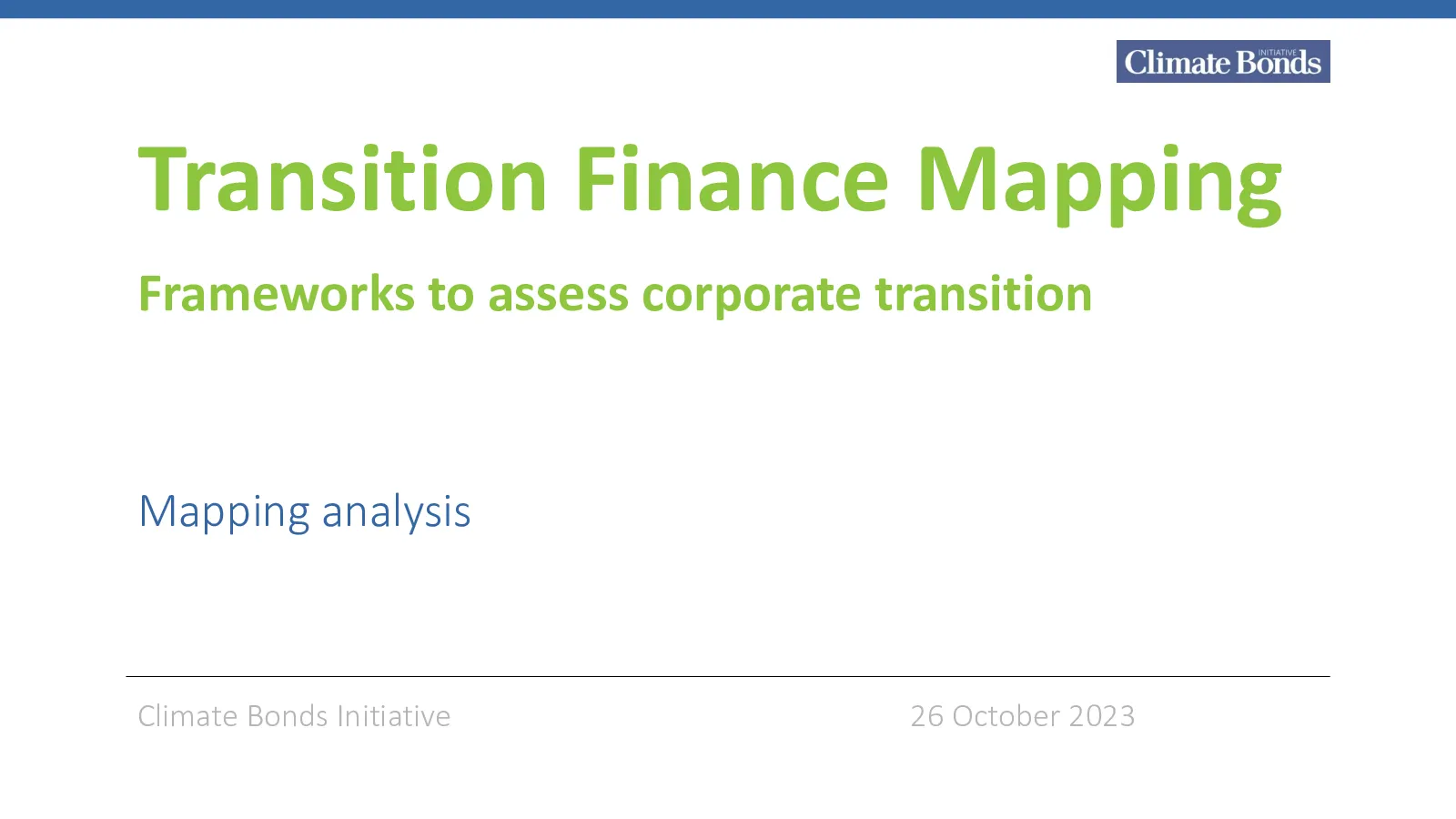 Climate Bonds INITIATIVE

Transition Finance Mapping

Frameworks to assess corporate transition

Mapping analysis

Climate Bonds Initiative

26 October 2023